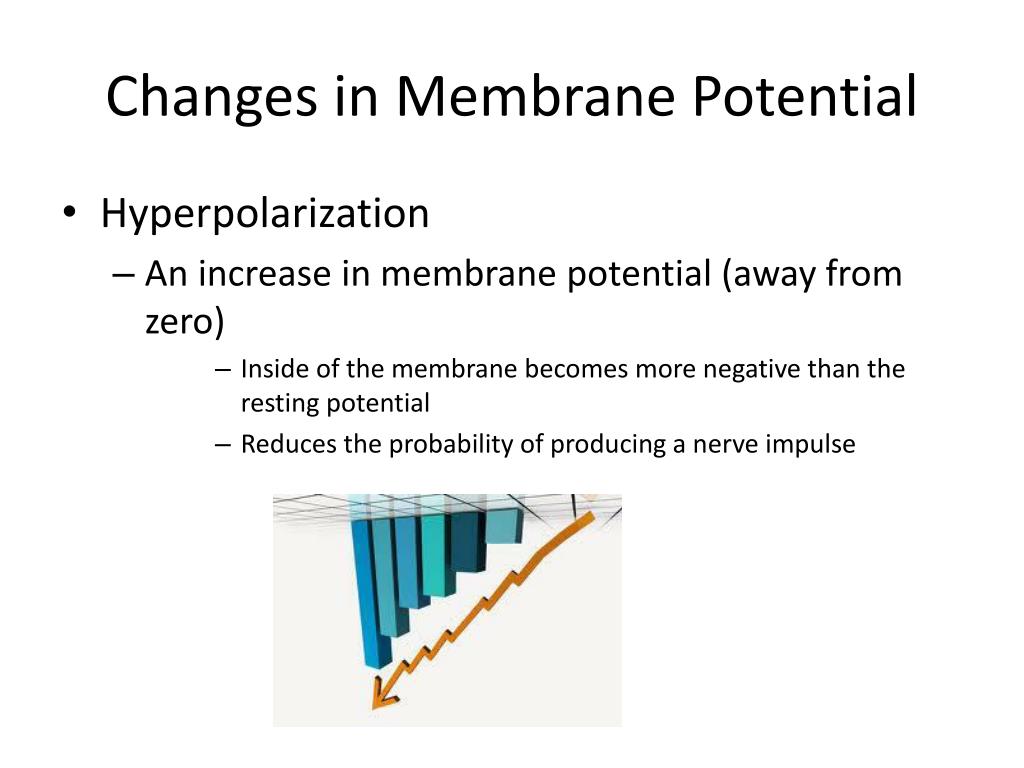 Changes in Membrane Potential

• Hyperpolarization
– An increase in membrane potential (away from zero)
– Inside of the membrane becomes more negative than the resting potential
– Reduces the probability of producing a nerve impulse